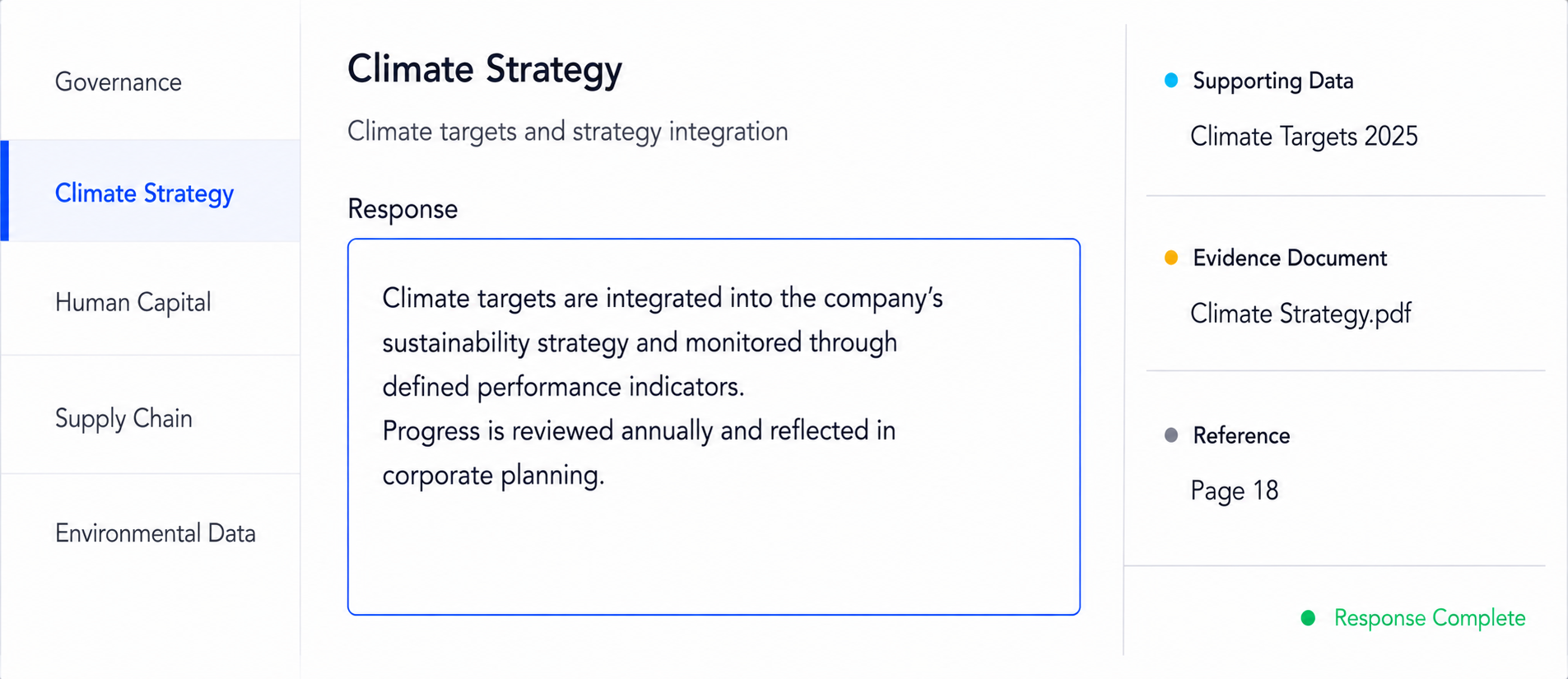 Governance

Climate Strategy

Human Capital

Supply Chain

Environmental Data

Climate Strategy

Climate targets and strategy integration

Response

Climate targets are integrated into the company's sustainability strategy and monitored through defined performance indicators.
Progress is reviewed annually and reflected in corporate planning.

Supporting Data

Climate Targets 2025

Evidence Document

Climate Strategy.pdf

Reference

Page 18

Response Complete